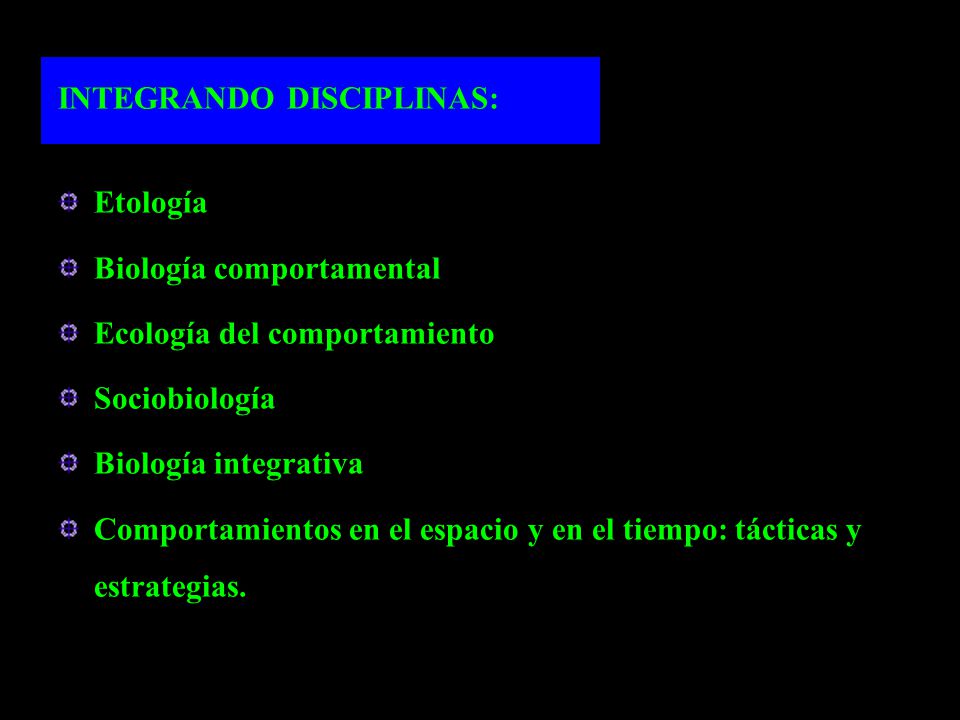 INTEGRANDO DISCIPLINAS:

Etología

Biología comportamental

Ecología del comportamiento

Sociobiología

Biología integrativa

Comportamientos en el espacio y en el tiempo: tácticas y estrategias.